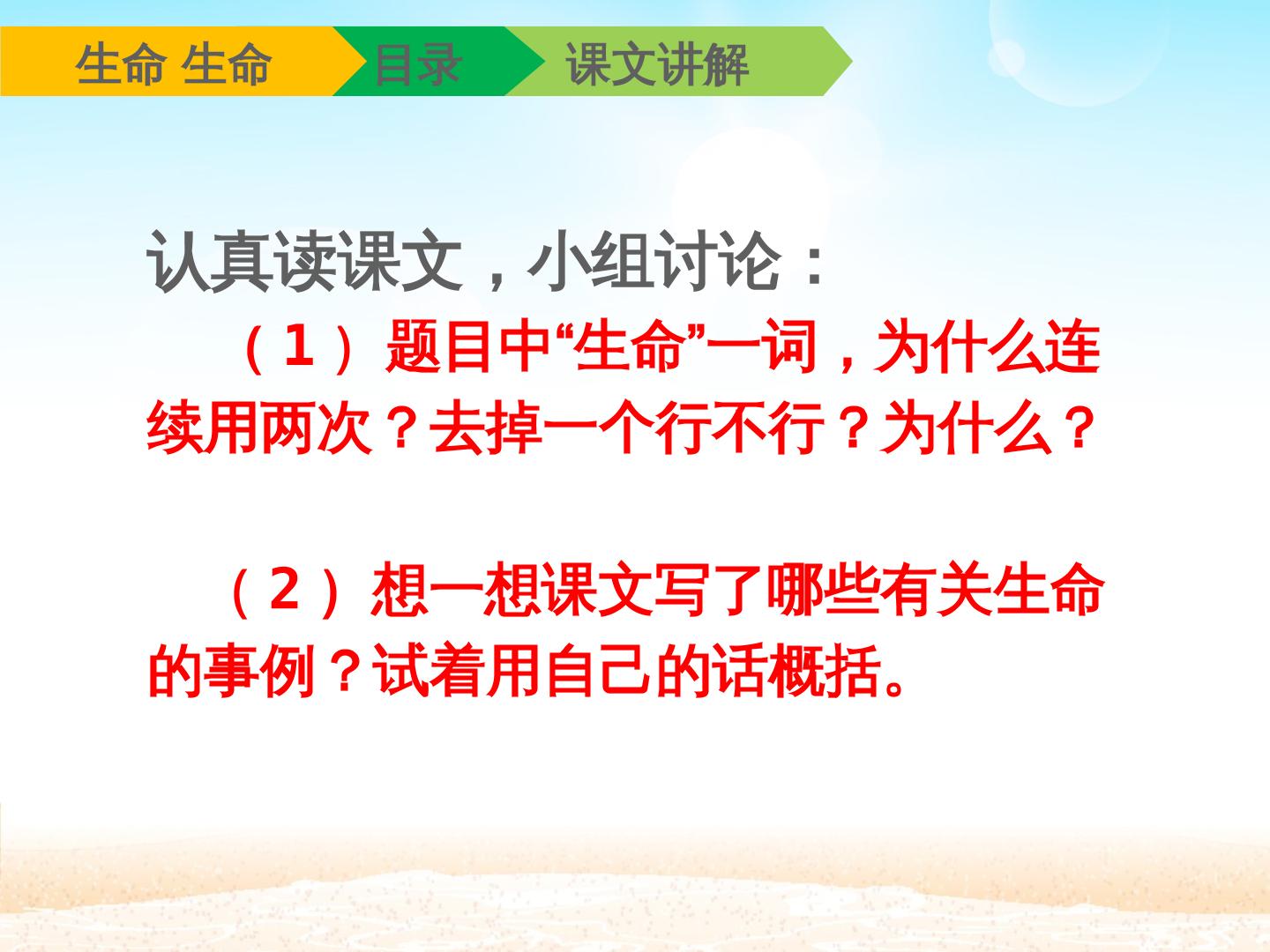 生命 生命 目录 课文讲解

认真读课文，小组讨论：

（1）题目中“生命”一词，为什么连续用两次？去掉一个行不行？为什么？

（2）想一想课文写了哪些有关生命的事例？试着用自己的话概括。